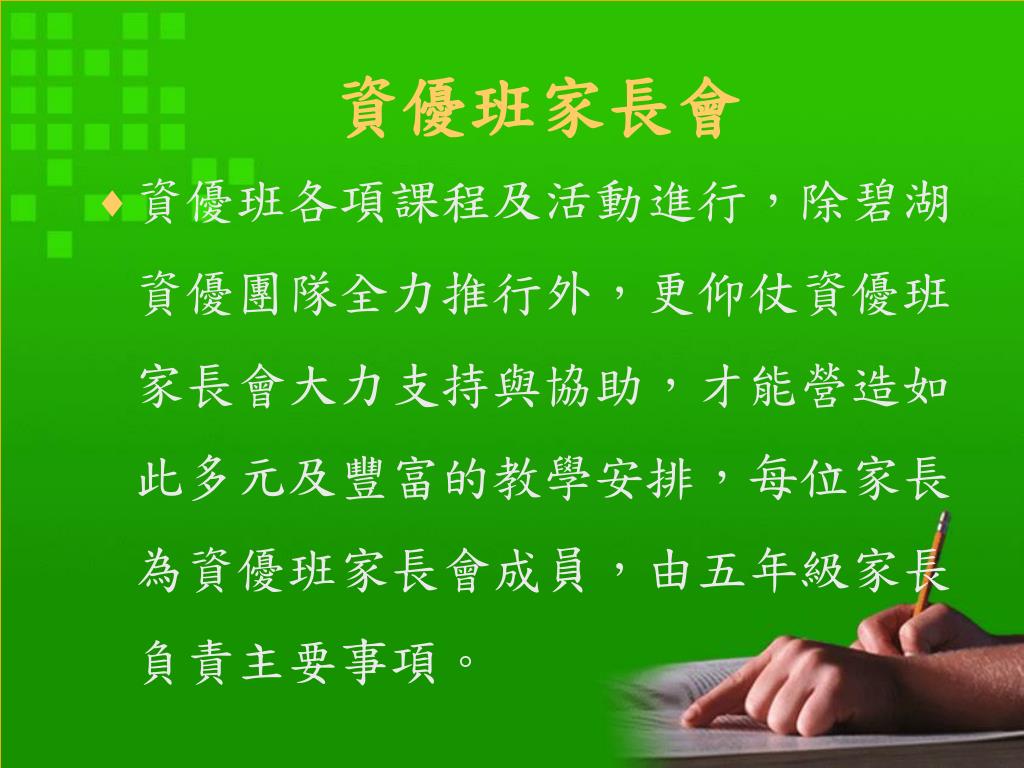 資優班家長會

♦ 資優班各項課程及活動進行，除碧湖資優團隊全力推行外，更仰仗資優班家長會大力支持與協助，才能營造如此多元及豐富的教學安排，每位家長為資優班家長會成員，由五年級家長負責主要事項。